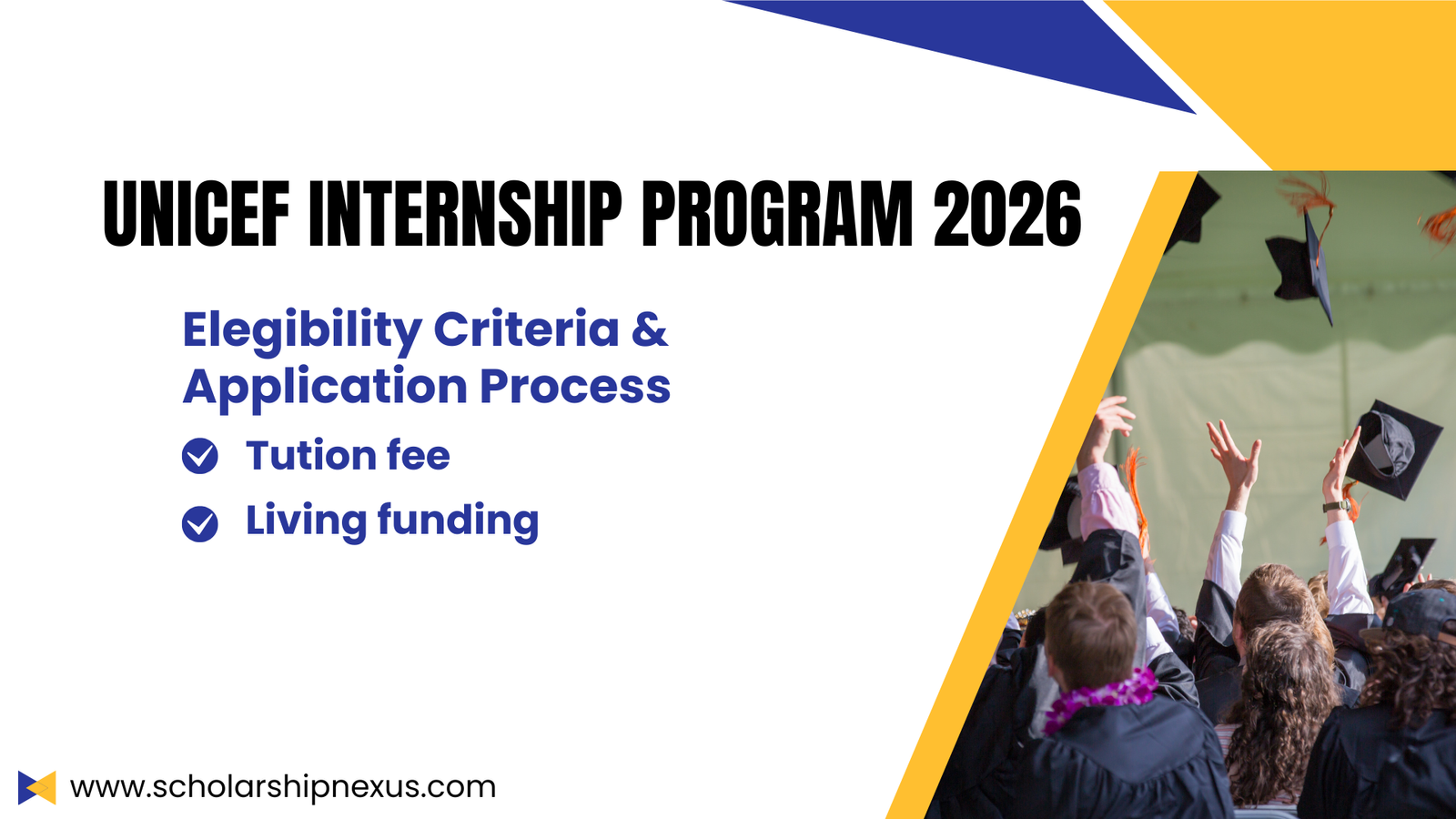 UNICEF INTERNSHIP PROGRAM 2026

Elegibility Criteria & Application Process

Tution fee

Living funding

www.scholarshipnexus.com